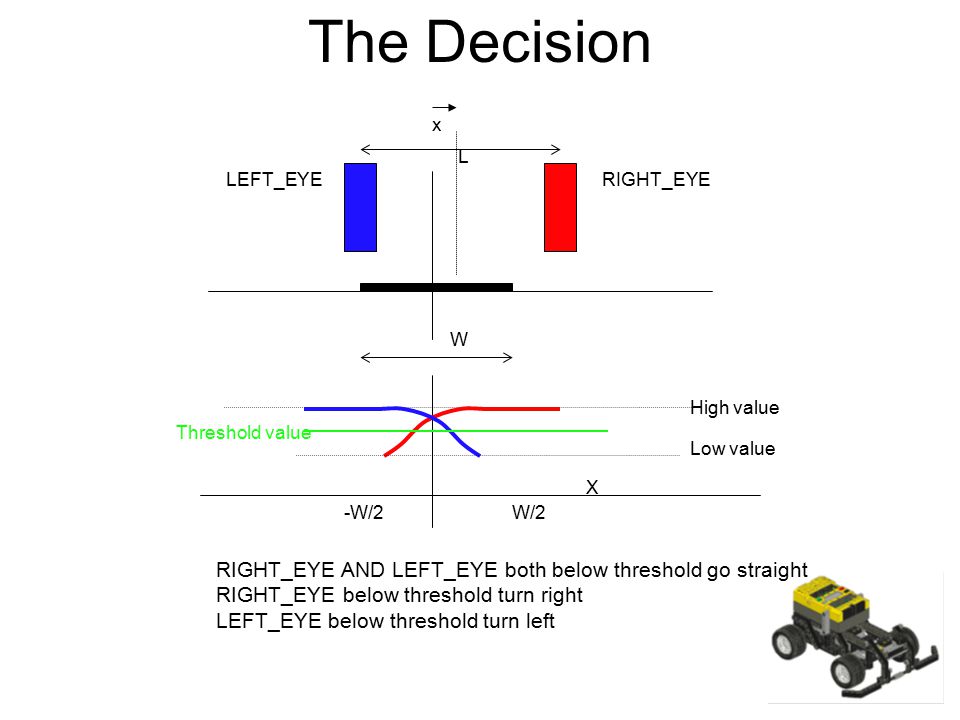 The Decision

x

L

LEFT_EYE

RIGHT_EYE

W

High value

Threshold value

Low value

X

-W/2

W/2

RIGHT_EYE AND LEFT_EYE both below threshold go straight
RIGHT_EYE below threshold turn right
LEFT_EYE below threshold turn left